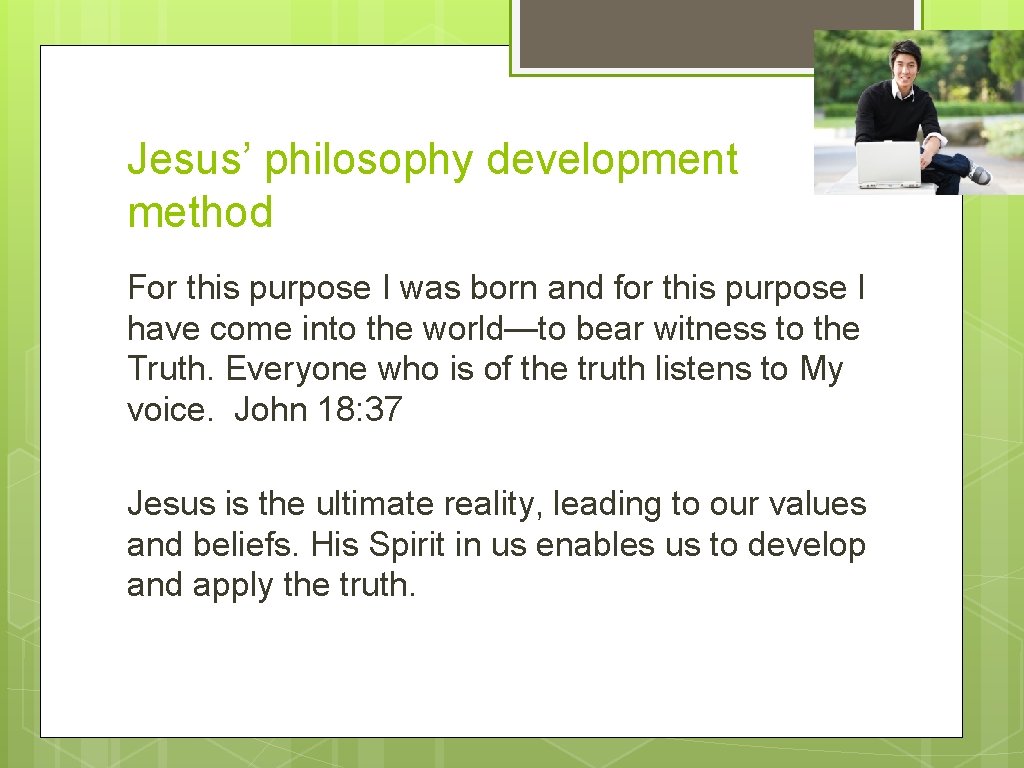 Jesus’ philosophy development method

For this purpose I was born and for this purpose I have come into the world—to bear witness to the Truth. Everyone who is of the truth listens to My voice. John 18: 37

Jesus is the ultimate reality, leading to our values and beliefs. His Spirit in us enables us to develop and apply the truth.